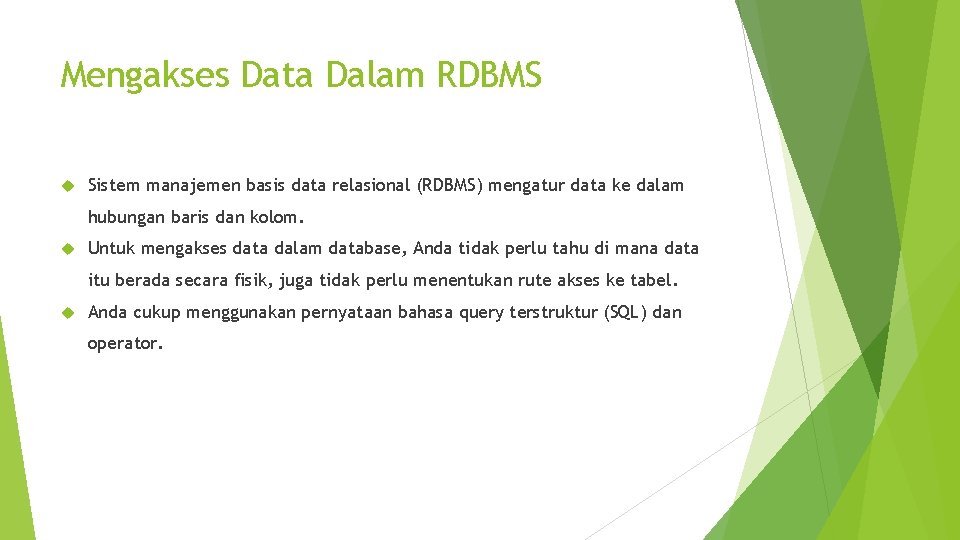 Mengakses Data Dalam RDBMS

Sistem manajemen basis data relasional (RDBMS) mengatur data ke dalam hubungan baris dan kolom.

Untuk mengakses data dalam database, Anda tidak perlu tahu di mana data itu berada secara fisik, juga tidak perlu menentukan rute akses ke tabel.

Anda cukup menggunakan pernyataan bahasa query terstruktur (SQL) dan operator.